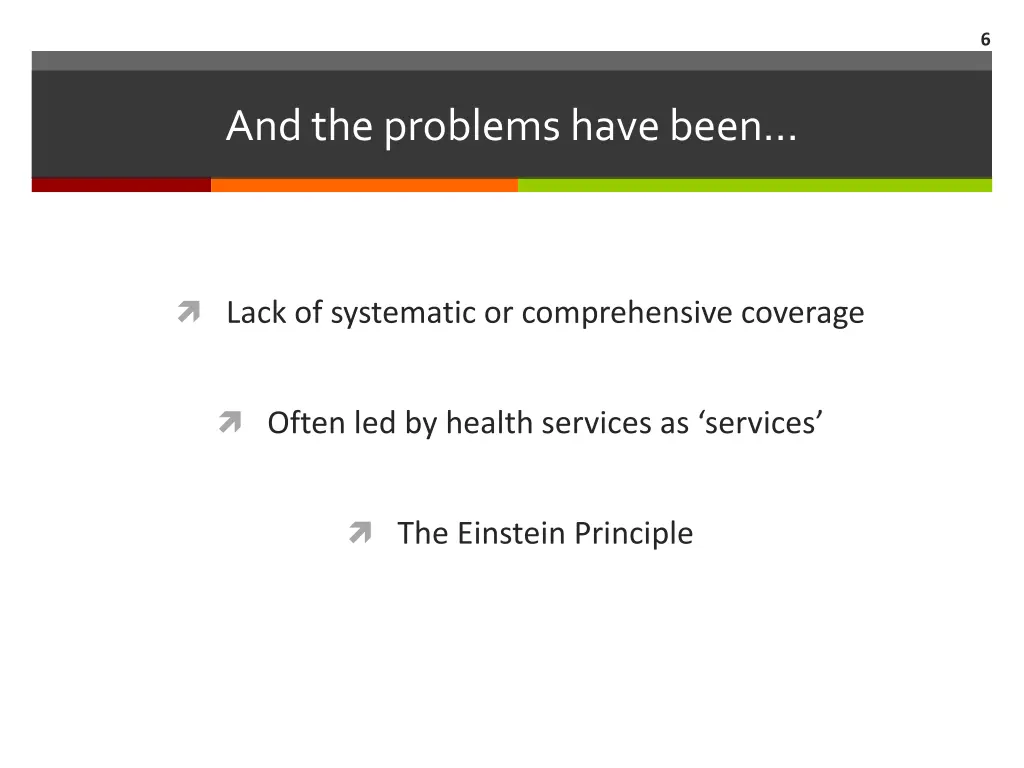 6

And the problems have been…

Lack of systematic or comprehensive coverage

Often led by health services as ‘services’

The Einstein Principle